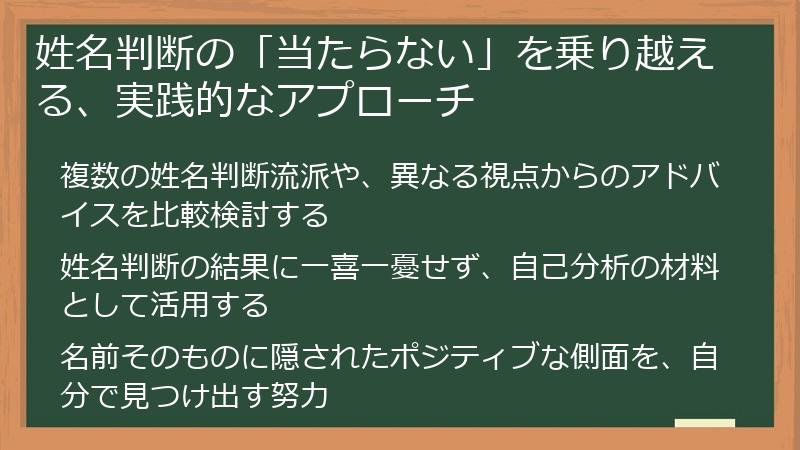 姓名判断の「当たらない」を乗り越える、実践的なアプローチ

複数の姓名判断流派や、異なる視点からのアドバイスを比較検討する

姓名判断の結果に一喜一憂せず、自己分析の材料として活用する

名前そのものに隠されたポジティブな側面を、自分で見つけ出す努力